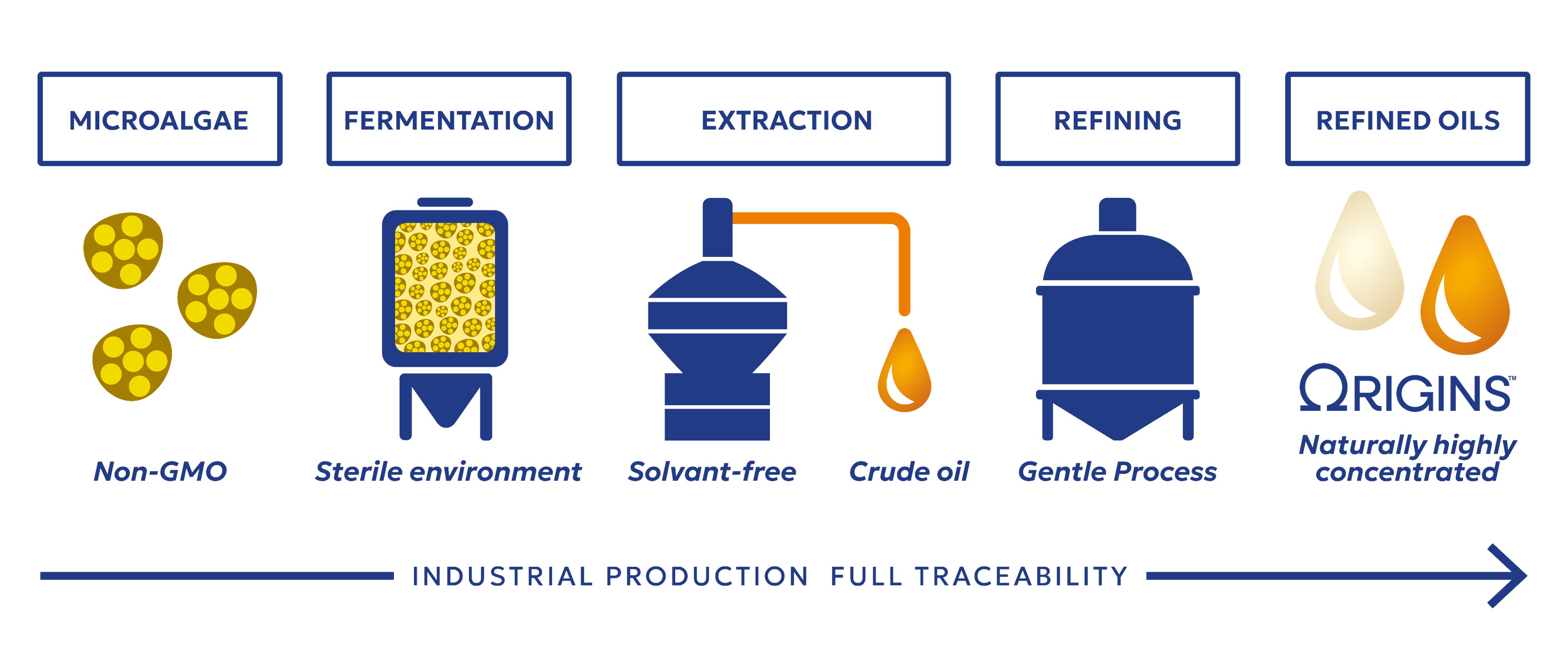 MICROALGAE

FERMENTATION

EXTRACTION

REFINING

REFINED OILS

ΩRIGINS™

Non-GMO

Sterile environment

Solvant-free

Crude oil

Gentle Process

Naturally highly concentrated

INDUSTRIAL PRODUCTION FULL TRACEABILITY